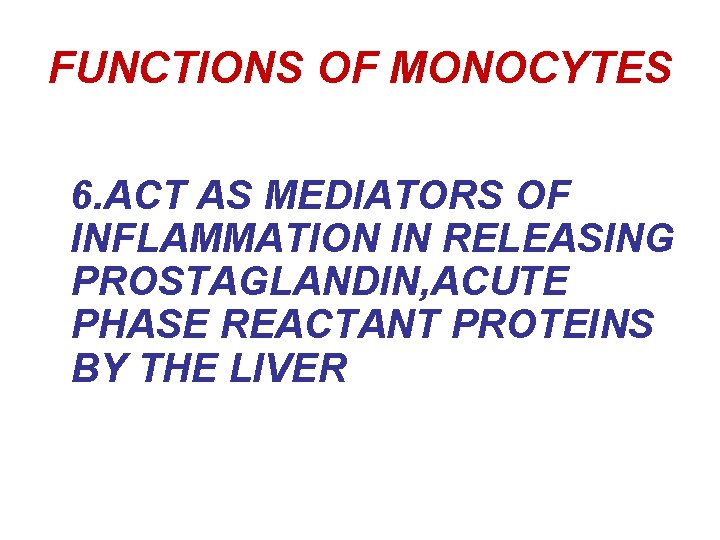 FUNCTIONS OF MONOCYTES

6.ACT AS MEDIATORS OF INFLAMMATION IN RELEASING PROSTAGLANDIN,ACUTE PHASE REACTANT PROTEINS BY THE LIVER